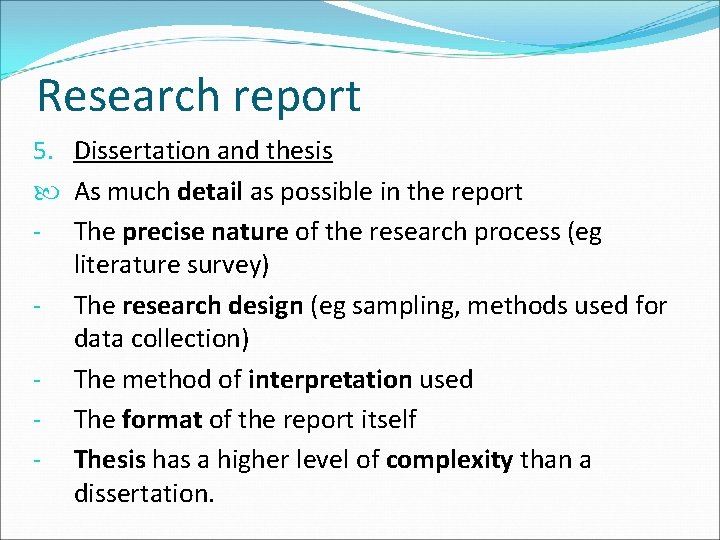 Research report

5. Dissertation and thesis

As much detail as possible in the report

- The precise nature of the research process (eg literature survey)

- The research design (eg sampling, methods used for data collection)

- The method of interpretation used

- The format of the report itself

- Thesis has a higher level of complexity than a dissertation.